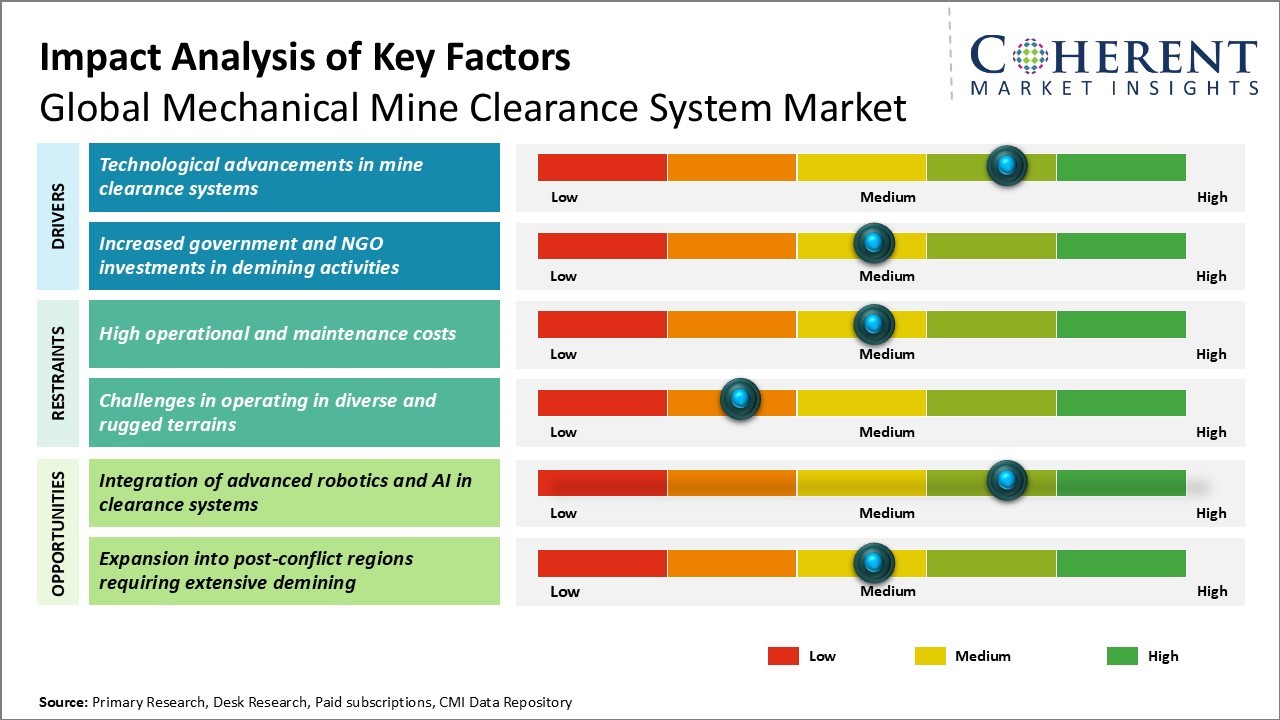 Impact Analysis of Key Factors
Global Mechanical Mine Clearance System Market

COHERENT
MARKET INSIGHTS

DRIVERS

Technological advancements in mine clearance systems

Low Medium High

Increased government and NGO investments in demining activities

Low Medium High

RESTRAINTS

High operational and maintenance costs

Low Medium High

Challenges in operating in diverse and rugged terrains

Low Medium High

OPPORTUNITIES

Integration of advanced robotics and AI in clearance systems

Low Medium High

Expansion into post-conflict regions requiring extensive demining

Low Medium High

Low Medium High

Source: Primary Research, Desk Research, Paid subscriptions, CMI Data Repository